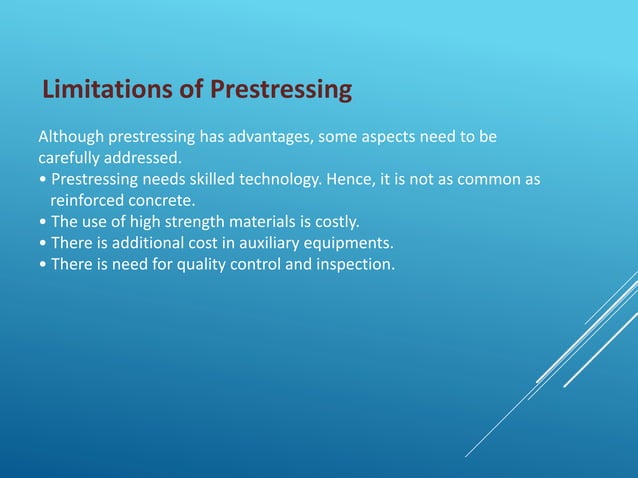 Limitations of Prestressing

Although prestressing has advantages, some aspects need to be carefully addressed.
• Prestressing needs skilled technology. Hence, it is not as common as reinforced concrete.
• The use of high strength materials is costly.
• There is additional cost in auxiliary equipments.
• There is need for quality control and inspection.